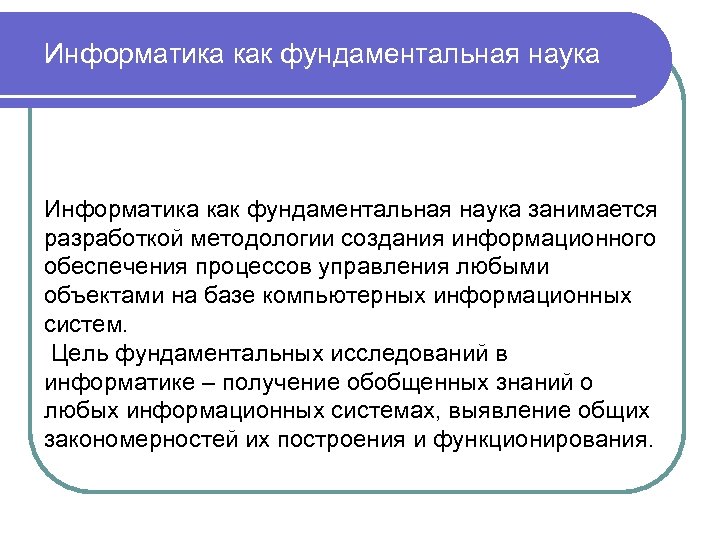 Информатика как фундаментальная наука

Информатика как фундаментальная наука занимается разработкой методологии создания информационного обеспечения процессов управления любыми объектами на базе компьютерных информационных систем.
Цель фундаментальных исследований в информатике – получение обобщенных знаний о любых информационных системах, выявление общих закономерностей их построения и функционирования.